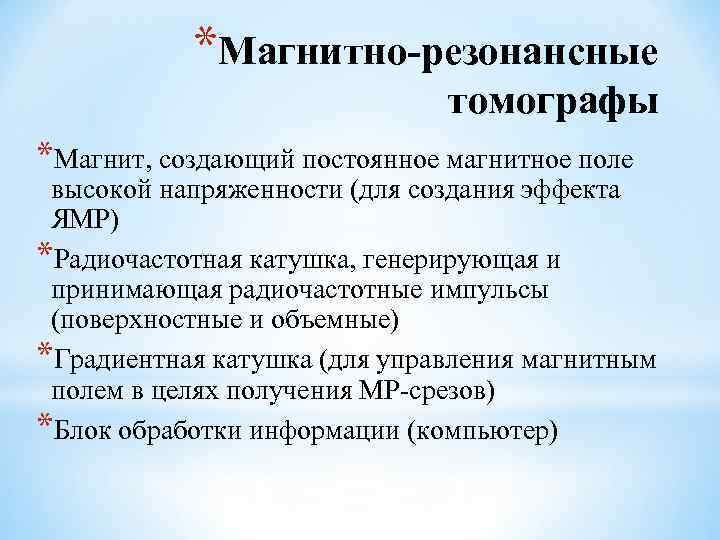 *Магнитно-резонансные томографы

*Магнит, создающий постоянное магнитное поле высокой напряженности (для создания эффекта ЯМР)

*Радиочастотная катушка, генерирующая и принимающая радиочастотные импульсы (поверхностные и объемные)

*Градиентная катушка (для управления магнитным полем в целях получения МР-срезов)

*Блок обработки информации (компьютер)